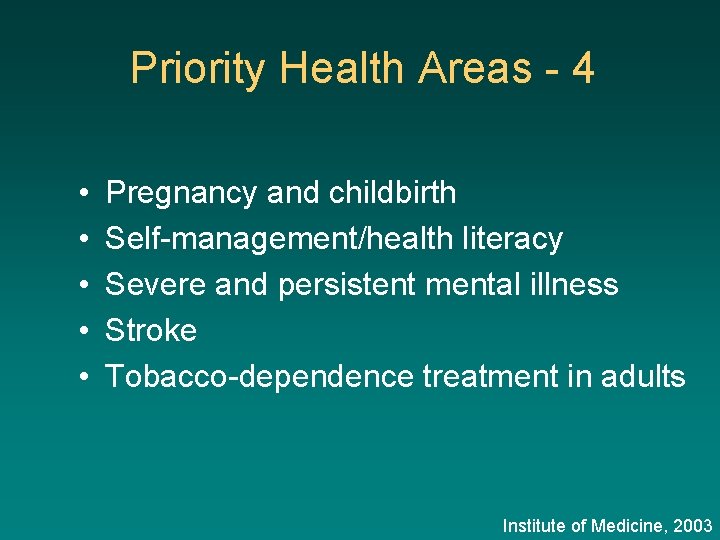 Priority Health Areas - 4

• Pregnancy and childbirth
• Self-management/health literacy
• Severe and persistent mental illness
• Stroke
• Tobacco-dependence treatment in adults

Institute of Medicine, 2003